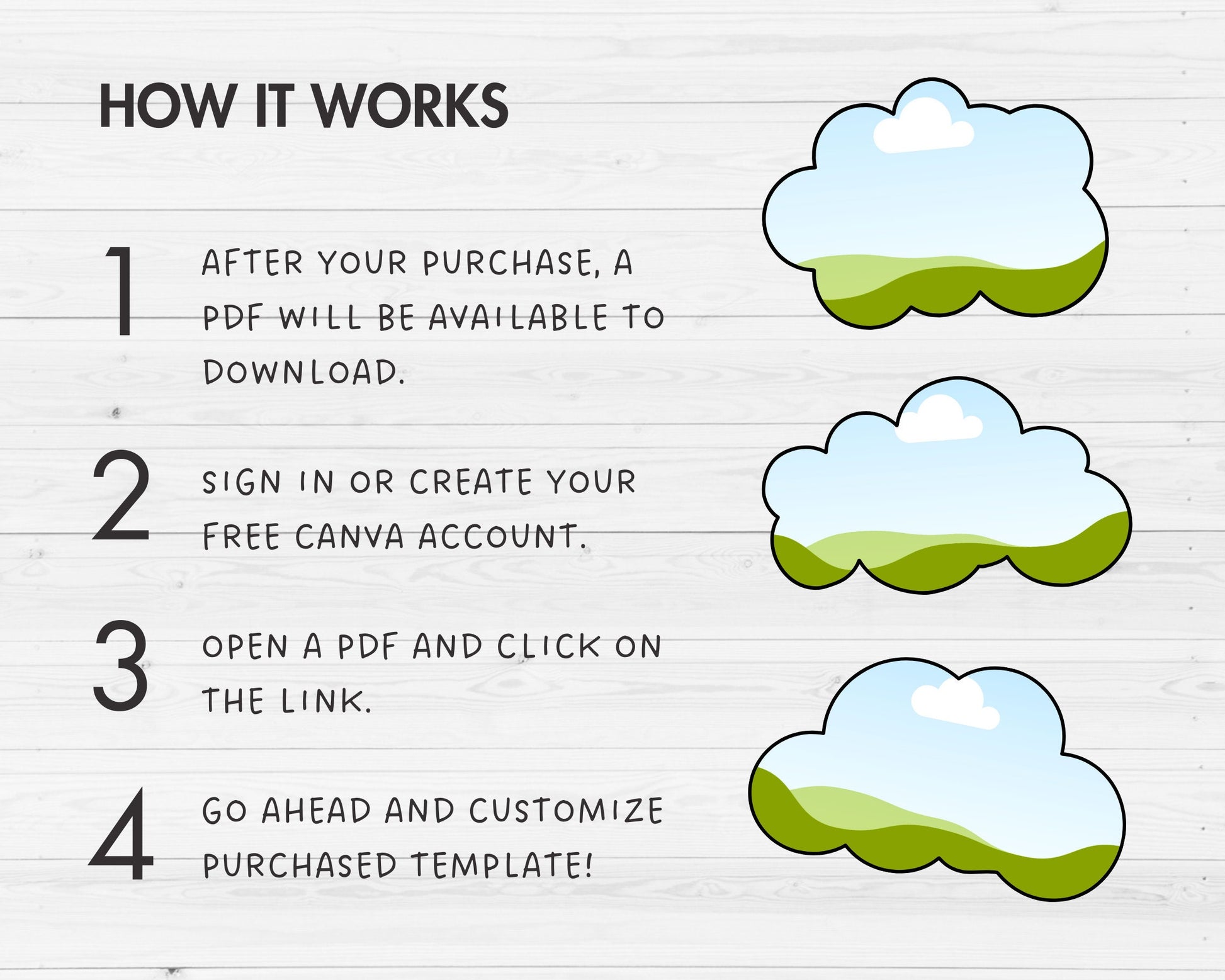 HOW IT WORKS

1 AFTER YOUR PURCHASE, A PDF WILL BE AVAILABLE TO DOWNLOAD.

2 SIGN IN OR CREATE YOUR FREE CANVA ACCOUNT.

3 OPEN A PDF AND CLICK ON THE LINK.

4 GO AHEAD AND CUSTOMIZE PURCHASED TEMPLATE!